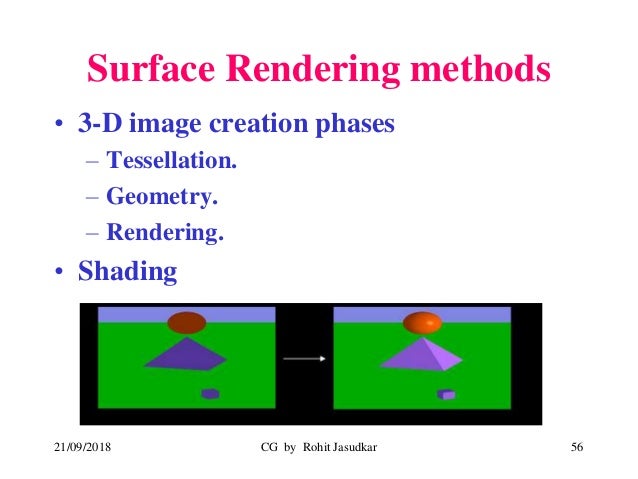 Surface Rendering methods

• 3-D image creation phases
– Tessellation.
– Geometry.
– Rendering.

• Shading

21/09/2018

CG by Rohit Jasudkar

56